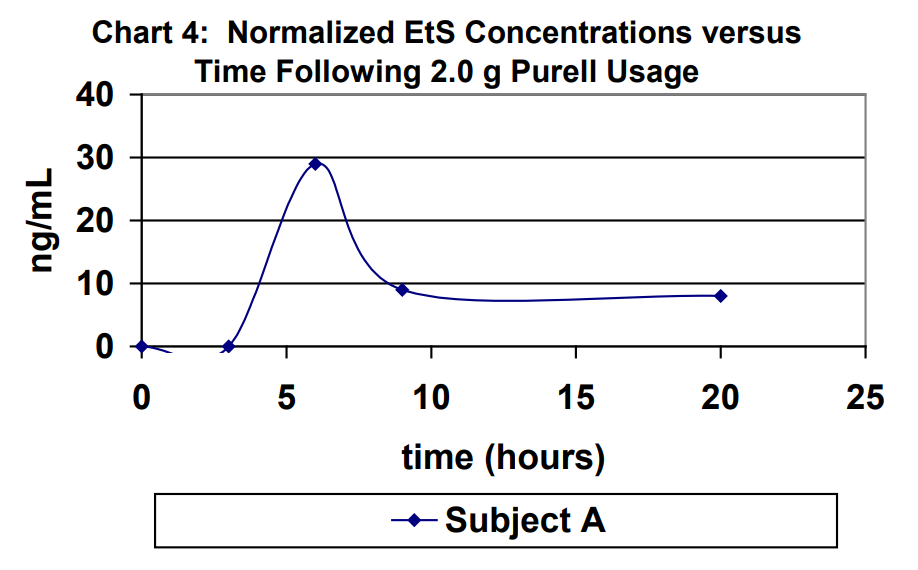 Chart 4: Normalized EtS Concentrations versus Time Following 2.0 g Purell Usage

ng/mL

40
30
20
10
0

0
5
10
15
20
25

time (hours)

Subject A